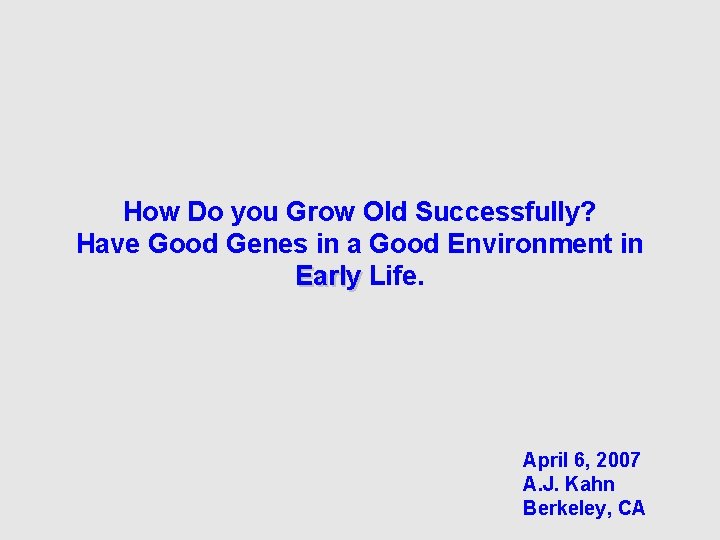 How Do you Grow Old Successfully?
Have Good Genes in a Good Environment in Early Life.

April 6, 2007
A.J. Kahn
Berkeley, CA